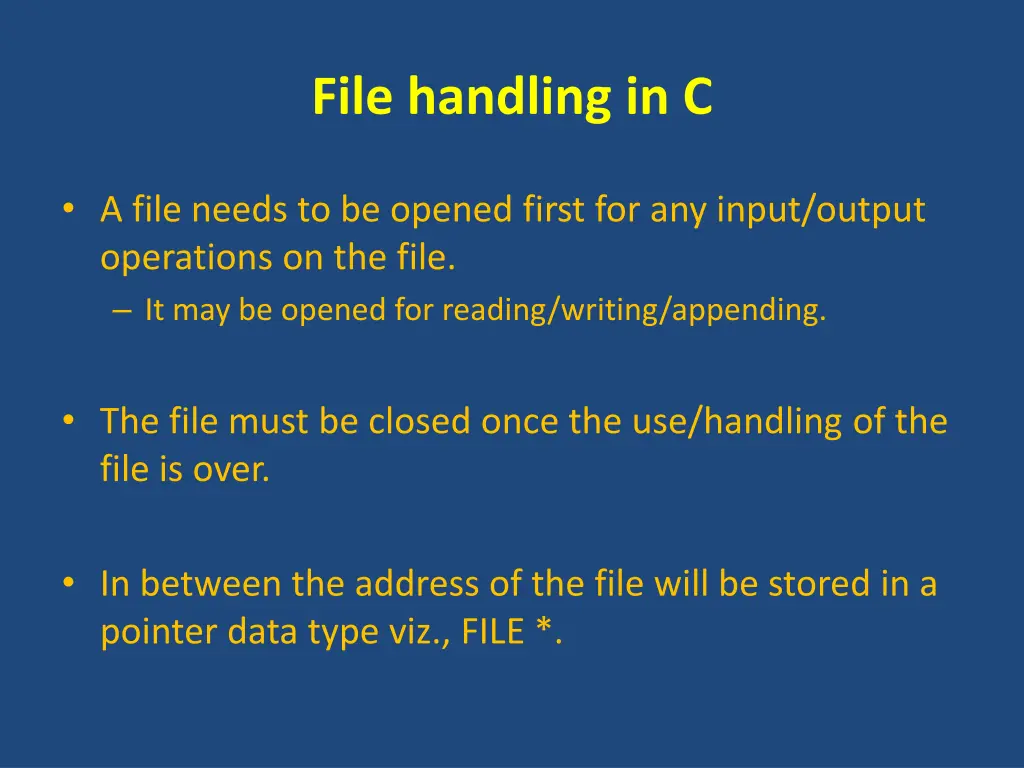 File handling in C

• A file needs to be opened first for any input/output operations on the file.
– It may be opened for reading/writing/appending.

• The file must be closed once the use/handling of the file is over.

• In between the address of the file will be stored in a pointer data type viz., FILE *.